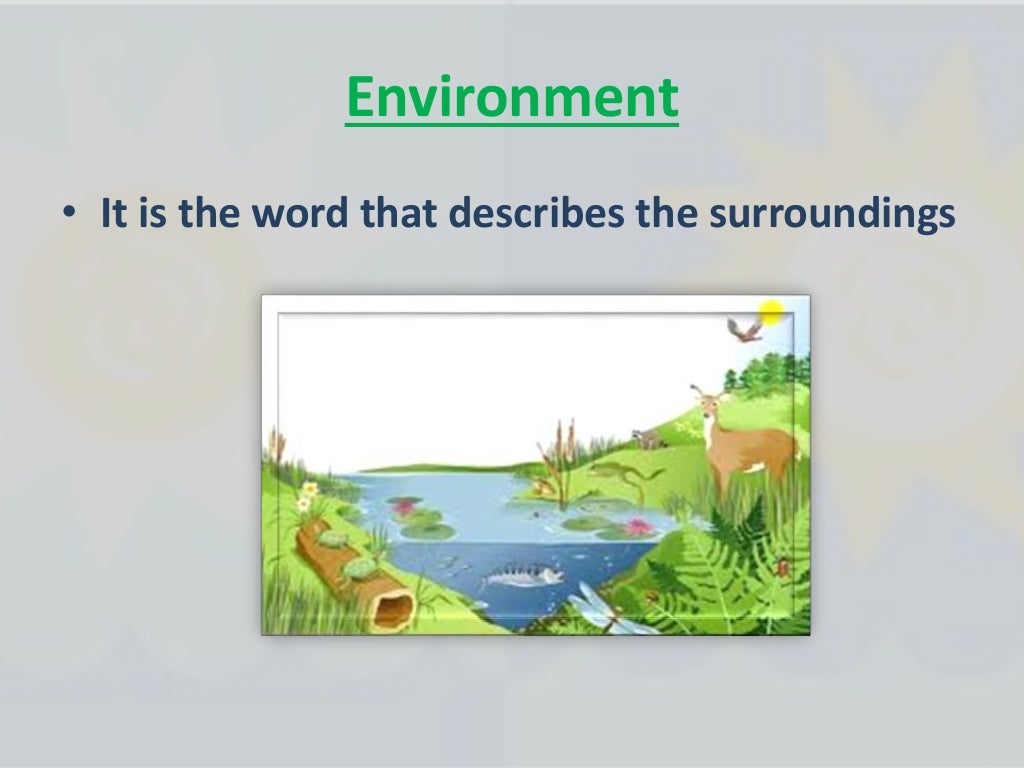 Environment

• It is the word that describes the surroundings